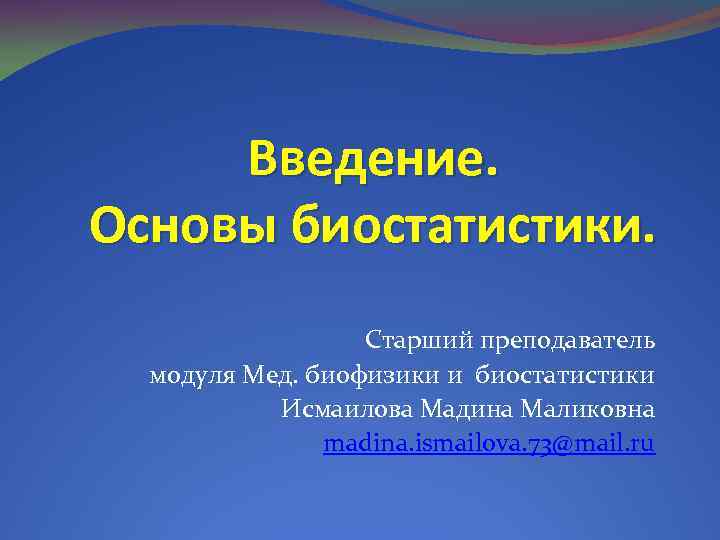 Введение.
Основы биостатистики.

Старший преподаватель
модуля Мед. биофизики и биостатистики
Исмаилова Мадина Маликовна
madina.ismailova.73@mail.ru